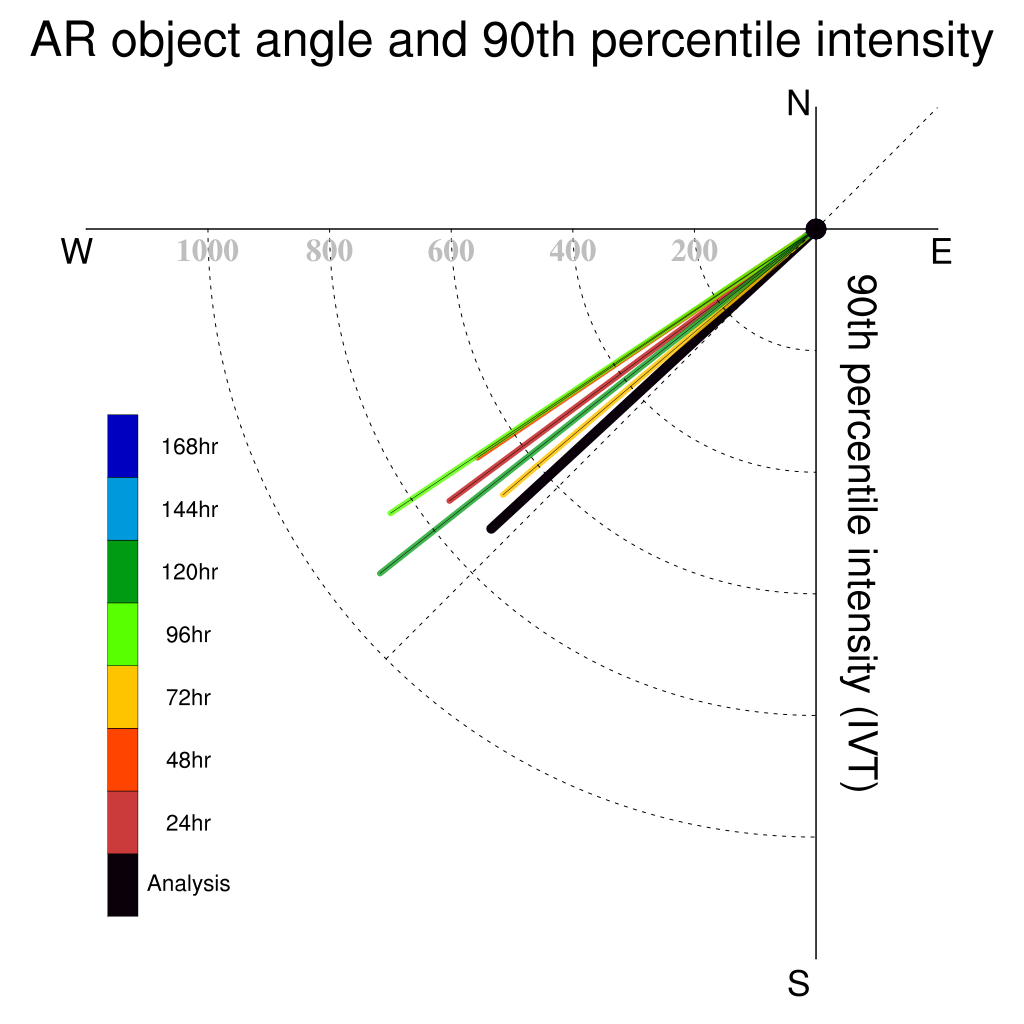 AR object angle and 90th percentile intensity

N

W

E

S

1000 800 600 400 200

90th percentile intensity (IVT)

168hr
144hr
120hr
96hr
72hr
48hr
24hr
Analysis